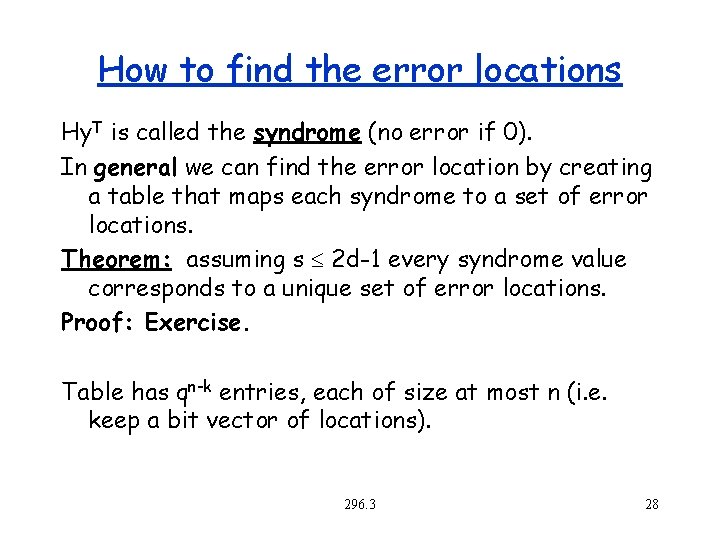 How to find the error locations

$Hy^T$ is called the syndrome (no error if 0).

In general we can find the error location by creating a table that maps each syndrome to a set of error locations.

Theorem: assuming $s \leq 2d-1$ every syndrome value corresponds to a unique set of error locations.

Proof: Exercise.

Table has $q^{n-k}$ entries, each of size at most n (i.e. keep a bit vector of locations).

296.3

28